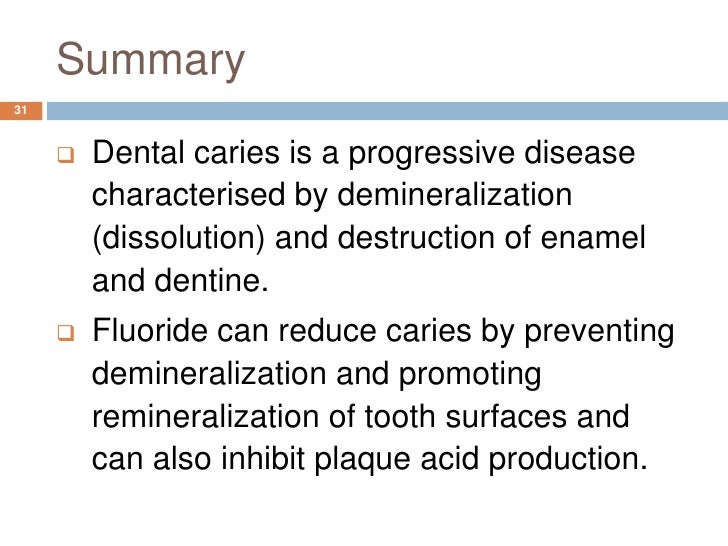 Summary

31

❑ Dental caries is a progressive disease characterised by demineralization (dissolution) and destruction of enamel and dentine.

❑ Fluoride can reduce caries by preventing demineralization and promoting remineralization of tooth surfaces and can also inhibit plaque acid production.